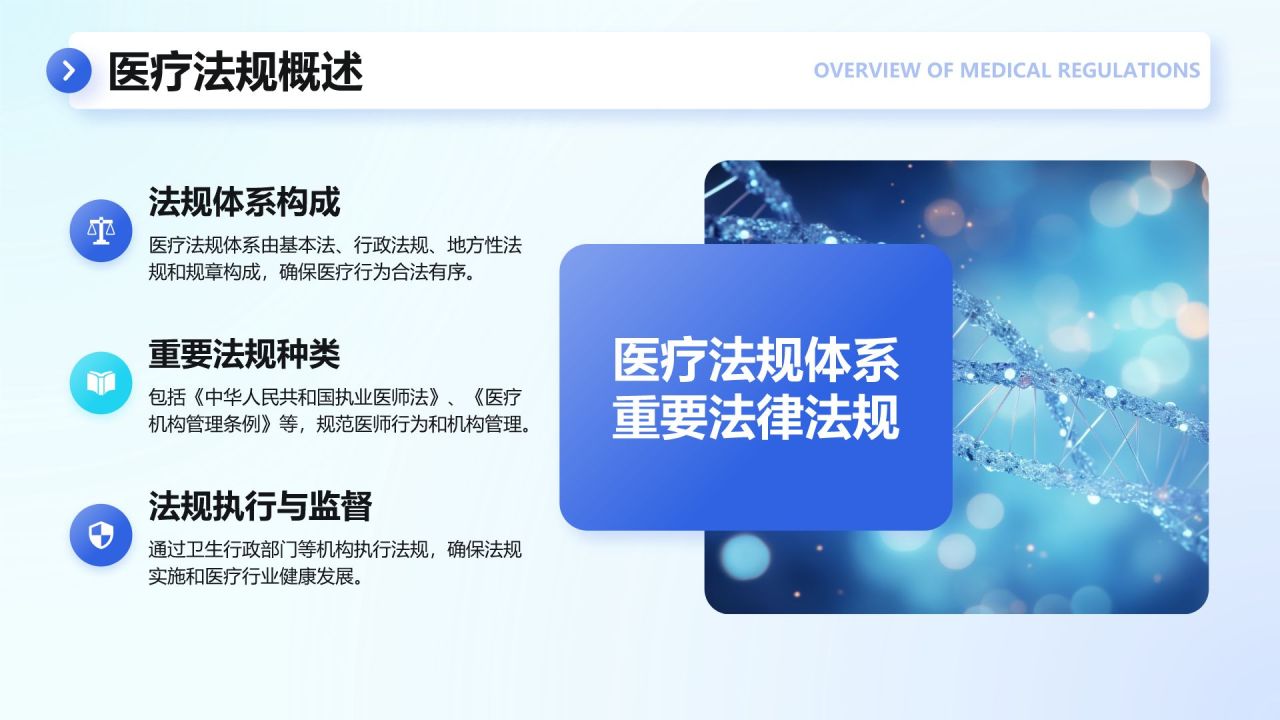 医疗法规概述

OVERVIEW OF MEDICAL REGULATIONS

法规体系构成

医疗法规体系由基本法、行政法规、地方性法规和规章构成，确保医疗行为合法有序。

重要法规种类

包括《中华人民共和国执业医师法》、《医疗机构管理条例》等，规范医师行为和机构管理。

法规执行与监督

通过卫生行政部门等机构执行法规，确保法规实施和医疗行业健康发展。

医疗法规体系
重要法律法规